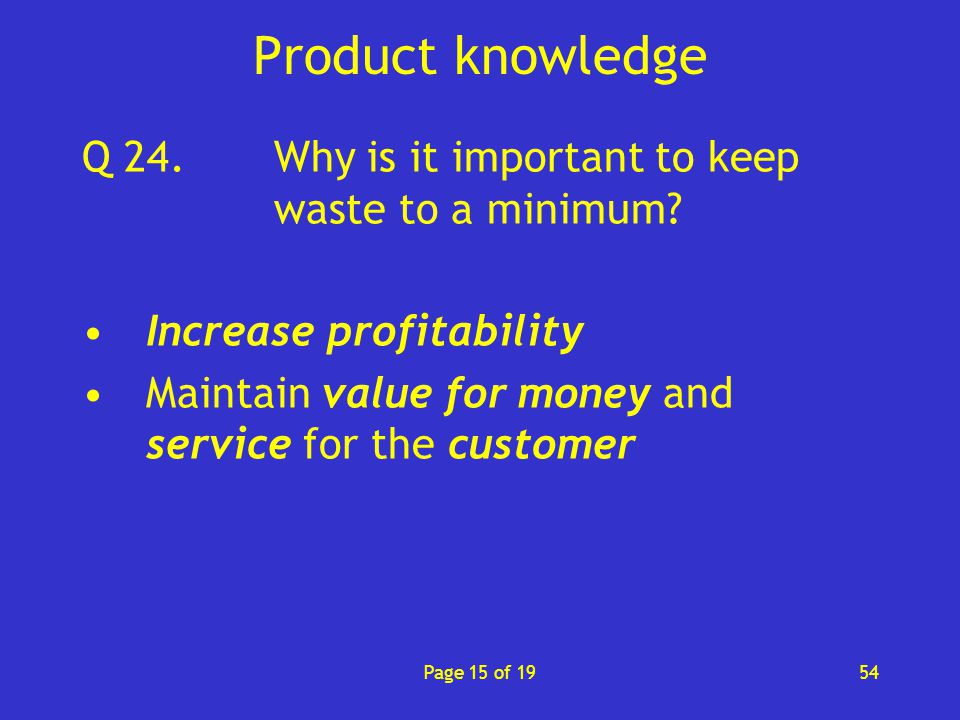 Product knowledge

Q 24. Why is it important to keep waste to a minimum?

• Increase profitability
• Maintain value for money and service for the customer

Page 15 of 19

54